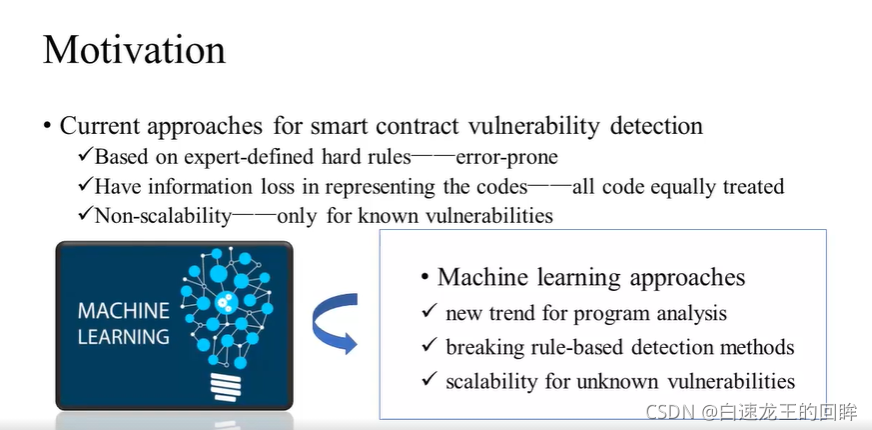 Motivation

• Current approaches for smart contract vulnerability detection
✓Based on expert-defined hard rules——error-prone
✓Have information loss in representing the codes——all code equally treated
✓Non-scalability——only for known vulnerabilities

MACHINE LEARNING

• Machine learning approaches
✓ new trend for program analysis
✓ breaking rule-based detection methods
✓ scalability for unknown vulnerabilities

CSDN @白速龙王的回眸